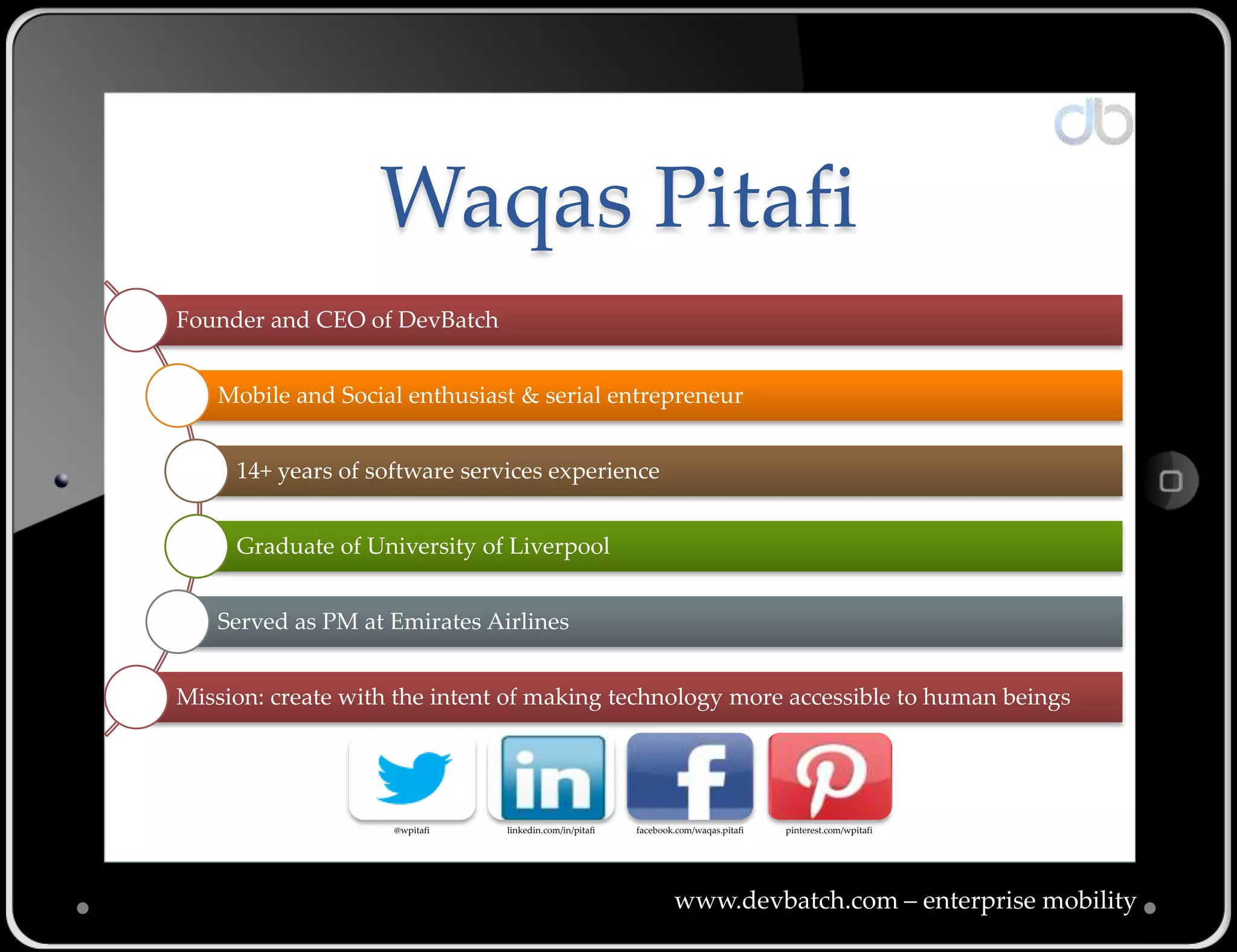 db

Waqas Pitafi

Founder and CEO of DevBatch

Mobile and Social enthusiast & serial entrepreneur

14+ years of software services experience

Graduate of University of Liverpool

Served as PM at Emirates Airlines

Mission: create with the intent of making technology more accessible to human beings

in

f

@wpitafi

linkedin.com/in/pitafi

facebook.com/waqas.pitafi

pinterest.com/wpitafi

www.devbatch.com – enterprise mobility